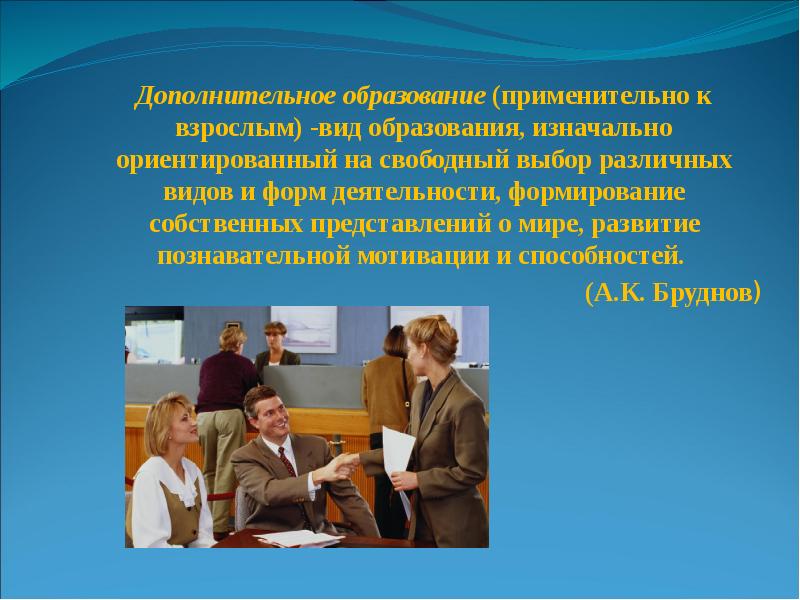 Дополнительное образование (применительно к взрослым) -вид образования, изначально ориентированный на свободный выбор различных видов и форм деятельности, формирование собственных представлений о мире, развитие познавательной мотивации и способностей.

(А.К. Бруднов)